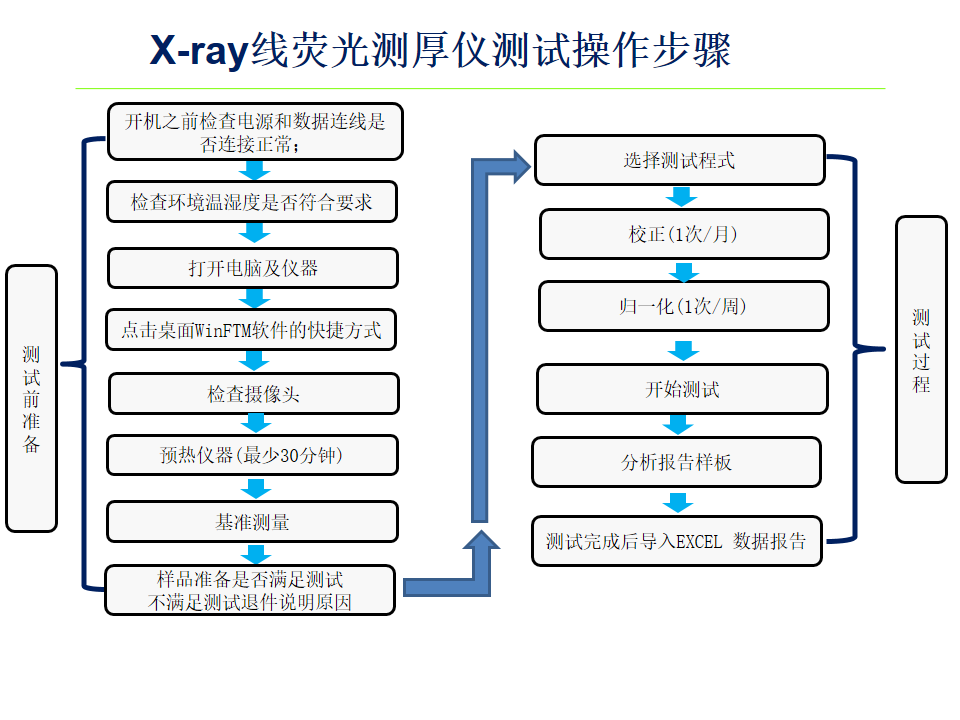 X-ray线荧光测厚仪测试操作步骤

测试前准备

开机之前检查电源和数据连线是否连接正常;

检查环境温湿度是否符合要求

打开电脑及仪器

点击桌面WinFTM软件的快捷方式

检查摄像头

预热仪器(最少30分钟)

基准测量

样品准备是否满足测试
不满足测试退件说明原因

选择测试程式

校正(1次/月)

归一化(1次/周)

开始测试

分析报告样板

测试完成后导入EXCEL 数据报告

测试过程